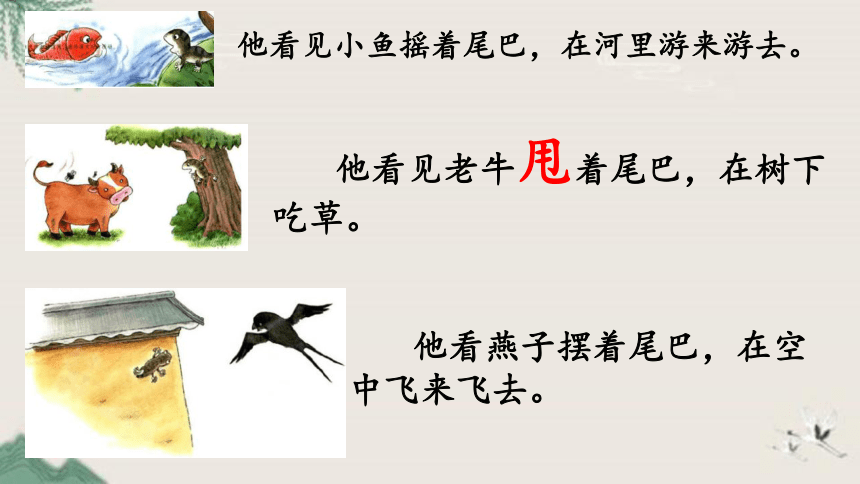 他看见小鱼摇着尾巴，在河里游来游去。

他看见老牛甩着尾巴，在树下吃草。

他看燕子摆着尾巴，在空中飞来飞去。